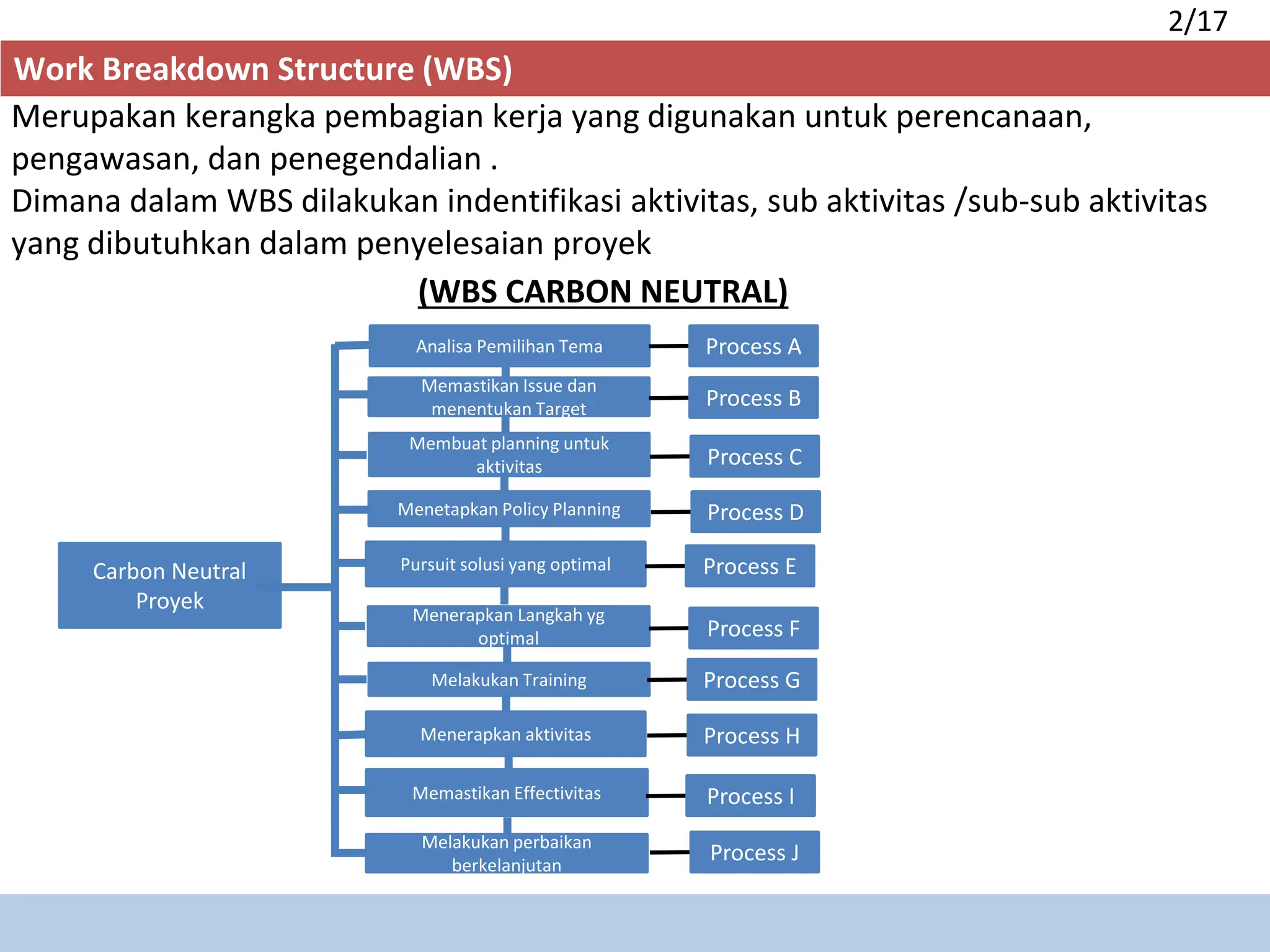 2/17

Work Breakdown Structure (WBS)

Merupakan kerangka pembagian kerja yang digunakan untuk perencanaan, pengawasan, dan penegendalian .
Dimana dalam WBS dilakukan indentifikasi aktivitas, sub aktivitas /sub-sub aktivitas yang dibutuhkan dalam penyelesaian proyek

(WBS CARBON NEUTRAL)

Carbon Neutral Proyek

Analisa Pemilihan Tema
Process A

Memastikan Issue dan menentukan Target
Process B

Membuat planning untuk aktivitas
Process C

Menetapkan Policy Planning
Process D

Pursuit solusi yang optimal
Process E

Menerapkan Langkah yg optimal
Process F

Melakukan Training
Process G

Menerapkan aktivitas
Process H

Memastikan Effectivitas
Process I

Melakukan perbaikan berkelanjutan
Process J